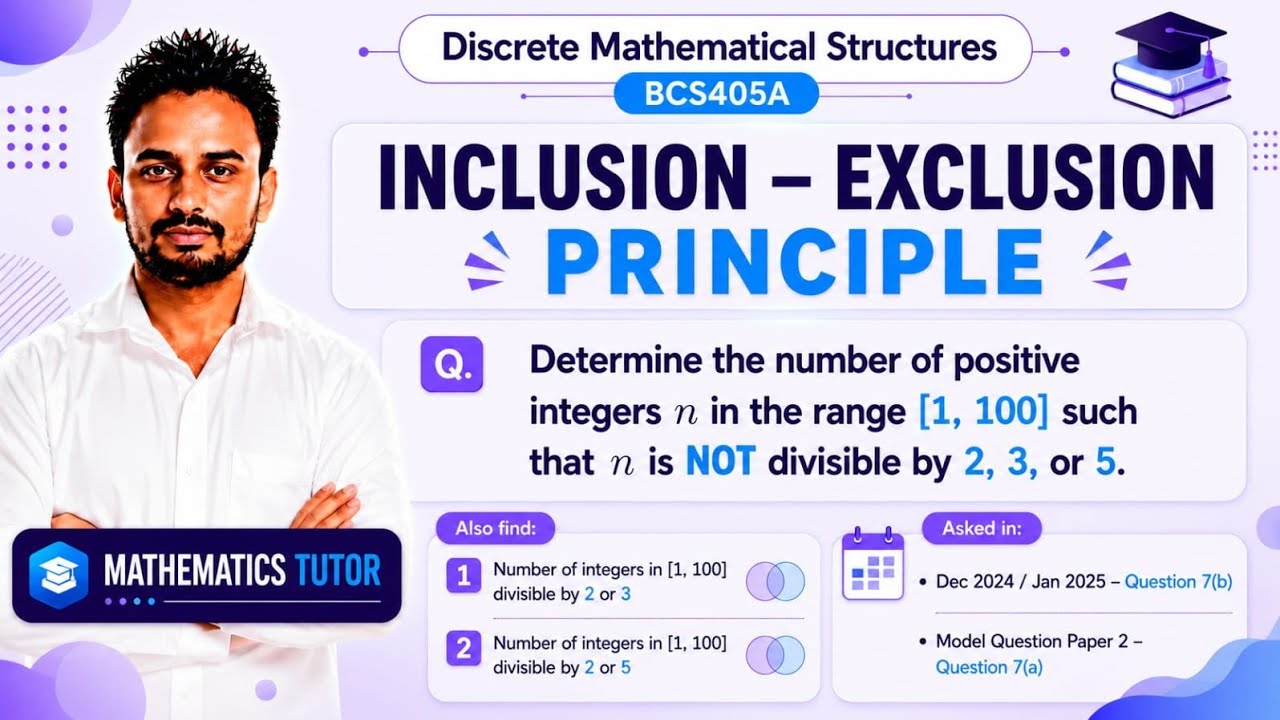 Discrete Mathematical Structures
BCS405A

INCLUSION – EXCLUSION
PRINCIPLE

Q. Determine the number of positive integers $n$ in the range [1, 100] such that $n$ is NOT divisible by 2, 3, or 5.

MATHEMATICS TUTOR

Also find:

1 Number of integers in [1, 100] divisible by 2 or 3

2 Number of integers in [1, 100] divisible by 2 or 5

Asked in:

• Dec 2024 / Jan 2025 – Question 7(b)

• Model Question Paper 2 – Question 7(a)